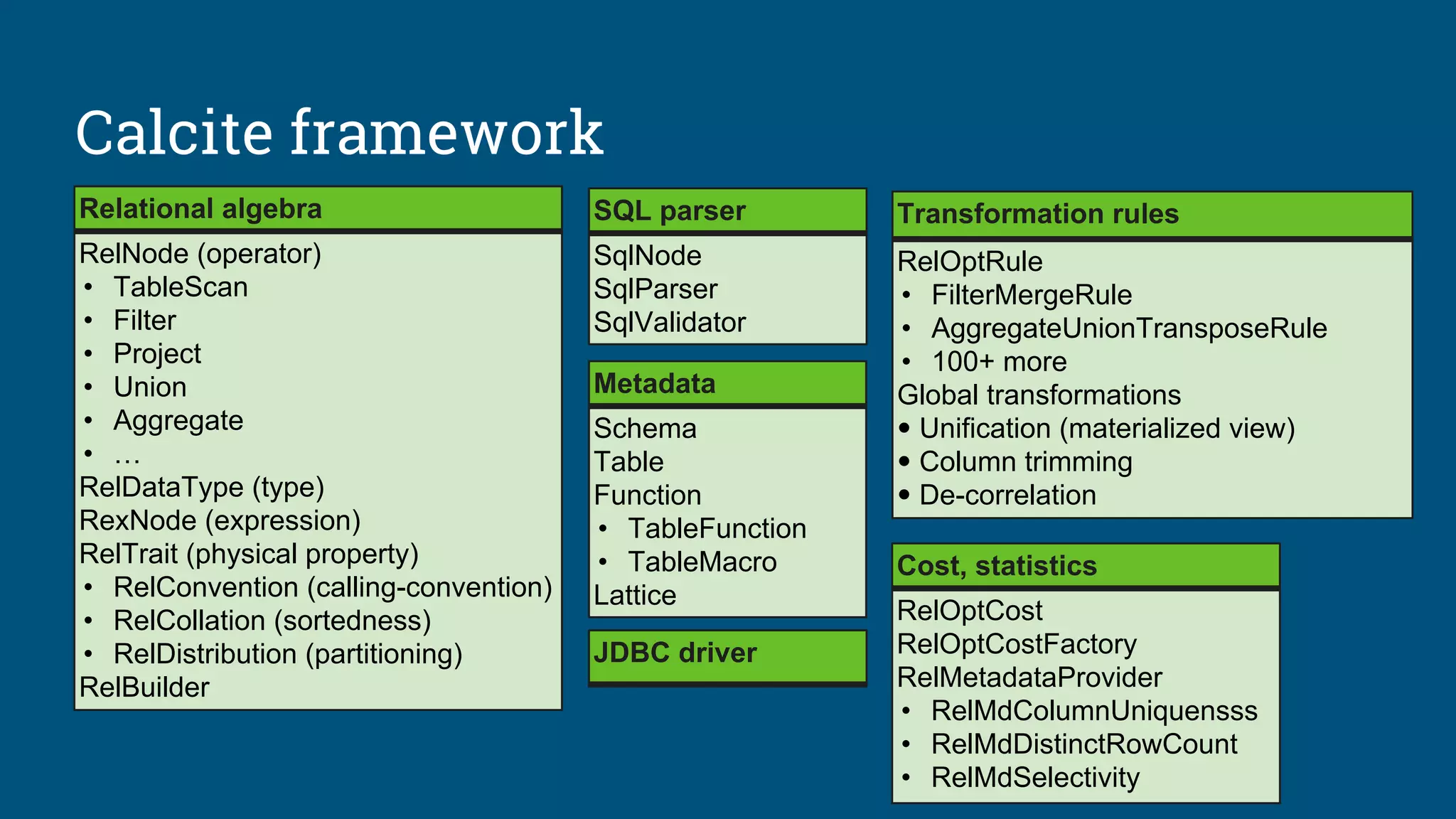 Calcite framework

Relational algebra

RelNode (operator)
• TableScan
• Filter
• Project
• Union
• Aggregate
• …
RelDataType (type)
RexNode (expression)
RelTrait (physical property)
• RelConvention (calling-convention)
• RelCollation (sortedness)
• RelDistribution (partitioning)
RelBuilder

SQL parser

SqlNode
SqlParser
SqlValidator

Metadata

Schema
Table
Function
• TableFunction
• TableMacro
Lattice

JDBC driver

Transformation rules

RelOptRule
• FilterMergeRule
• AggregateUnionTransposeRule
• 100+ more
Global transformations
• Unification (materialized view)
• Column trimming
• De-correlation

Cost, statistics

RelOptCost
RelOptCostFactory
RelMetadataProvider
• RelMdColumnUniquensss
• RelMdDistinctRowCount
• RelMdSelectivity